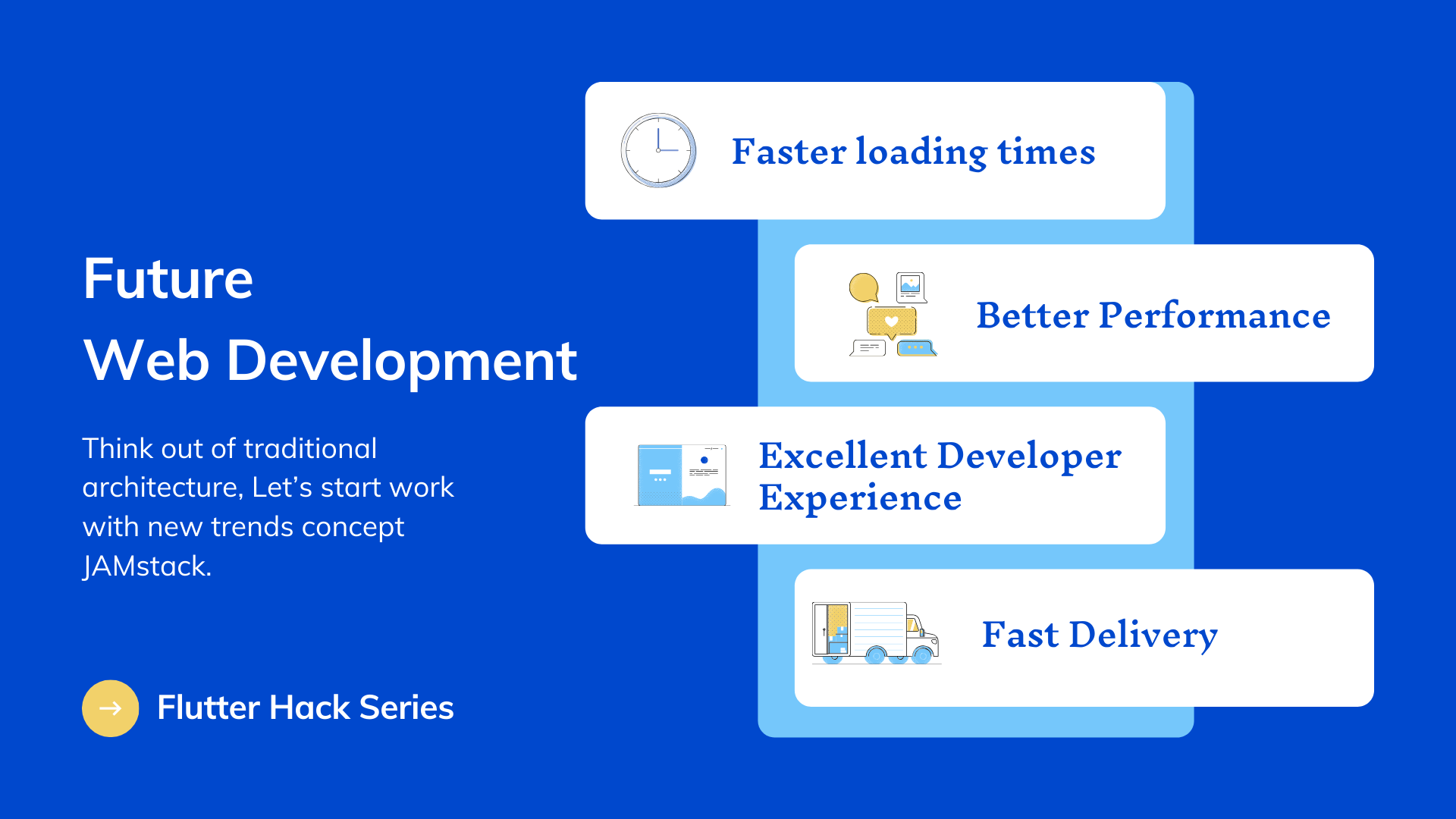 Future
Web Development

Think out of traditional architecture, Let's start work with new trends concept JAMstack.

Flutter Hack Series

Faster loading times

Better Performance

Excellent Developer Experience

Fast Delivery